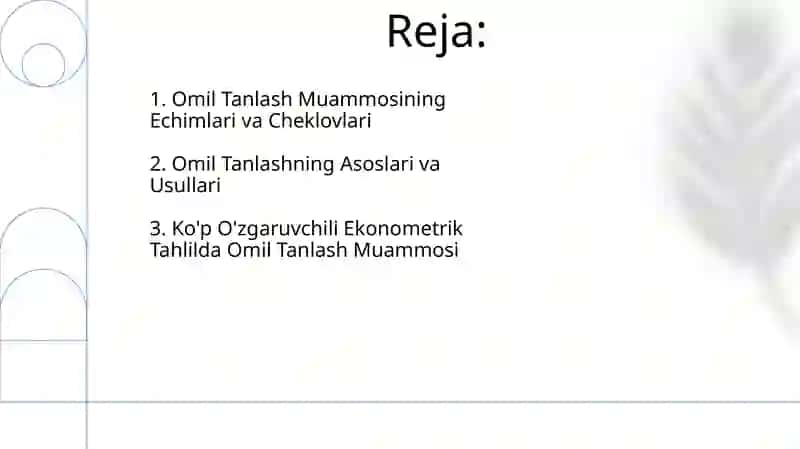 Reja:

1. Omil Tanlash Muammosining Echimlari va Cheklovlari

2. Omil Tanlashning Asoslari va Usullari

3. Ko'p O'zgaruvchili Ekonometrik Tahlilda Omil Tanlash Muammosi